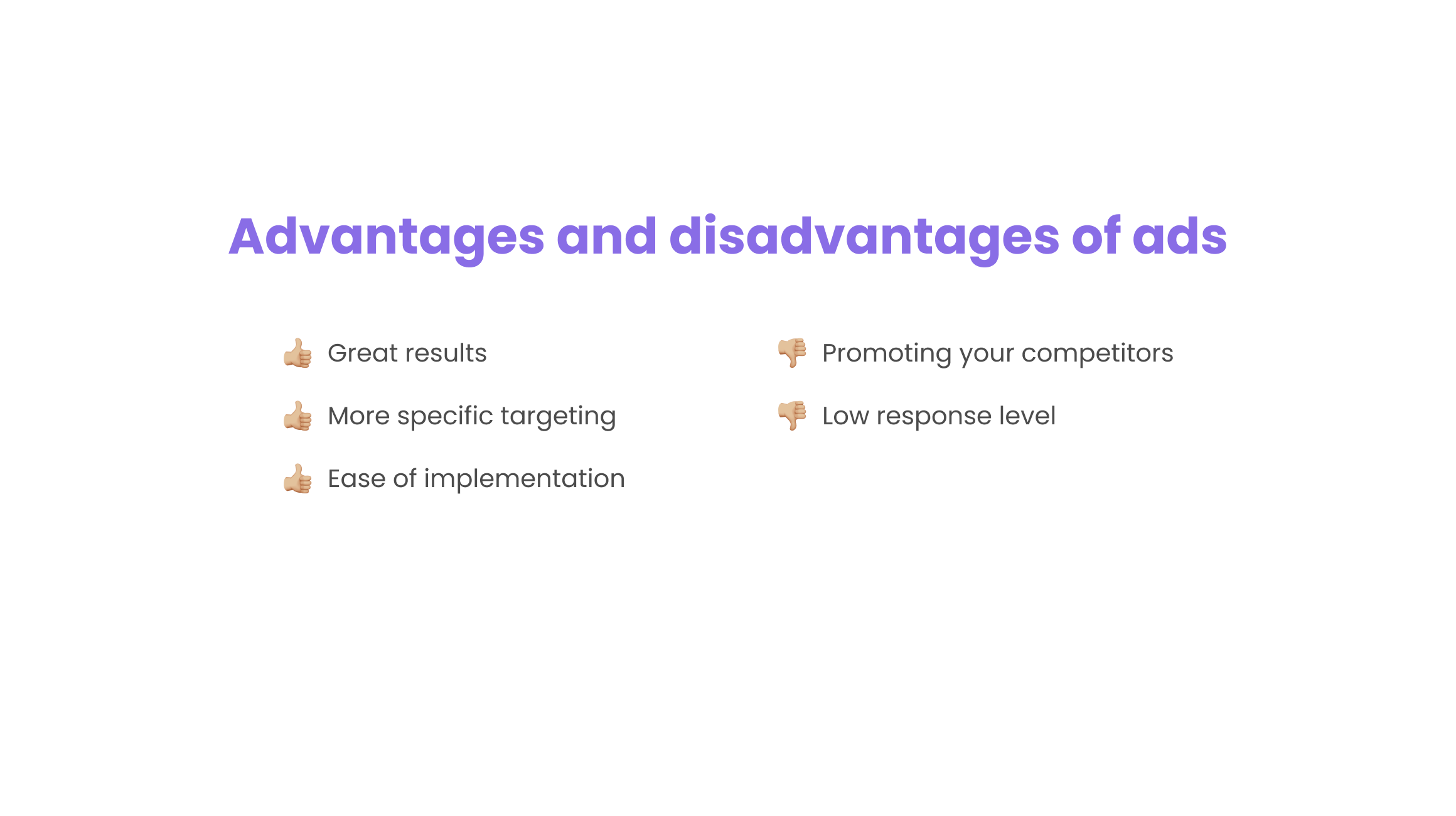 Advantages and disadvantages of ads

👍 Great results

👍 More specific targeting

👍 Ease of implementation

👎 Promoting your competitors

👎 Low response level